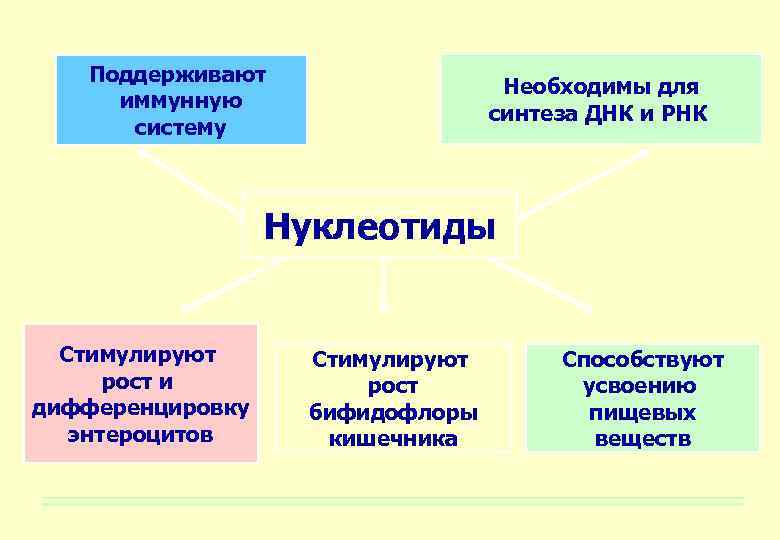 Поддерживают иммунную систему

Необходимы для синтеза ДНК и РНК

Нуклеотиды

Стимулируют рост и дифференцировку энтероцитов

Стимулируют рост бифидофлоры кишечника

Способствуют усвоению пищевых веществ